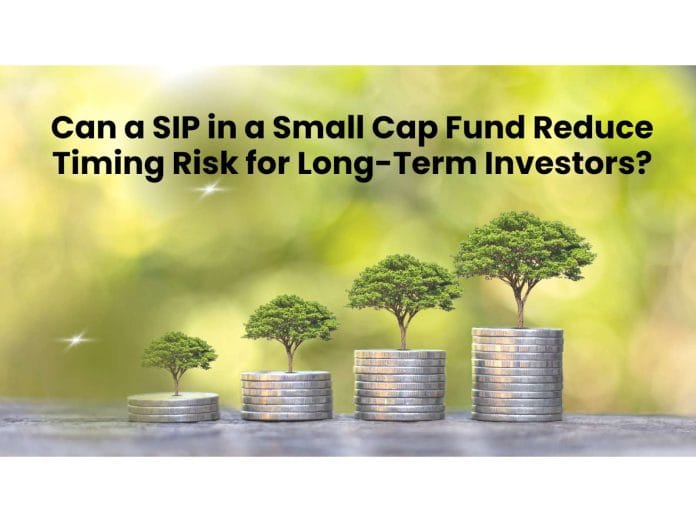 Can a SIP in a Small Cap Fund Reduce Timing Risk for Long-Term Investors?